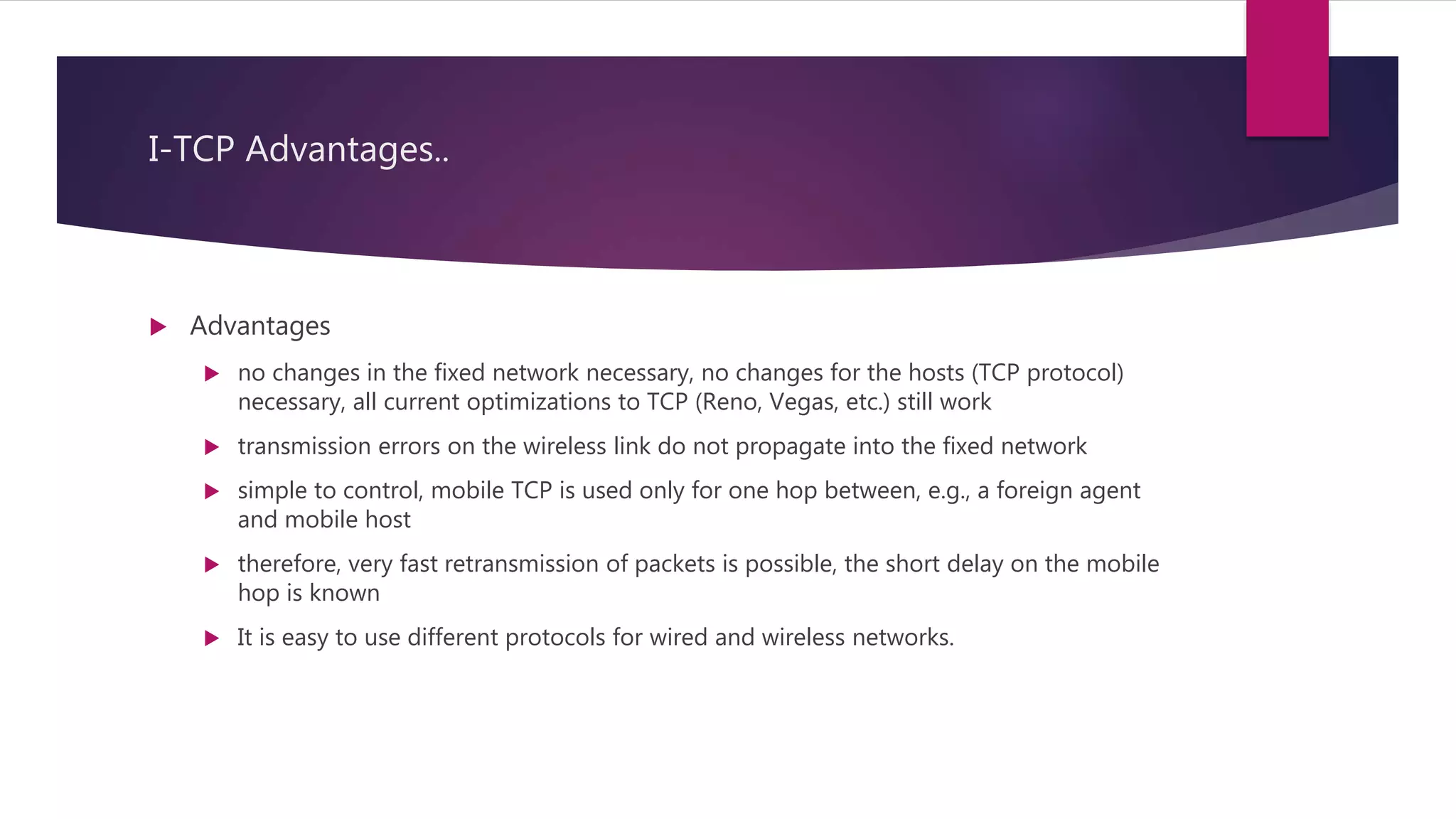 I-TCP Advantages..

▶ Advantages

▶ no changes in the fixed network necessary, no changes for the hosts (TCP protocol) necessary, all current optimizations to TCP (Reno, Vegas, etc.) still work

▶ transmission errors on the wireless link do not propagate into the fixed network

▶ simple to control, mobile TCP is used only for one hop between, e.g., a foreign agent and mobile host

▶ therefore, very fast retransmission of packets is possible, the short delay on the mobile hop is known

▶ It is easy to use different protocols for wired and wireless networks.